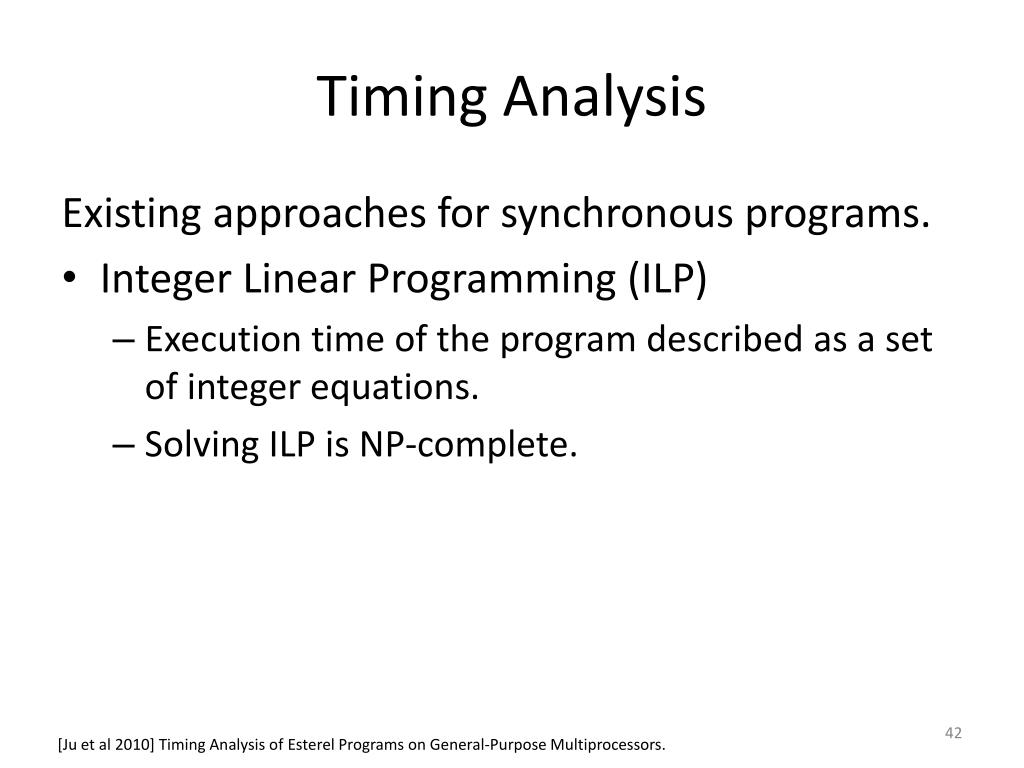 Timing Analysis

Existing approaches for synchronous programs.

• Integer Linear Programming (ILP)
  – Execution time of the program described as a set of integer equations.
  – Solving ILP is NP-complete.

42

[Ju et al 2010] Timing Analysis of Esterel Programs on General-Purpose Multiprocessors.